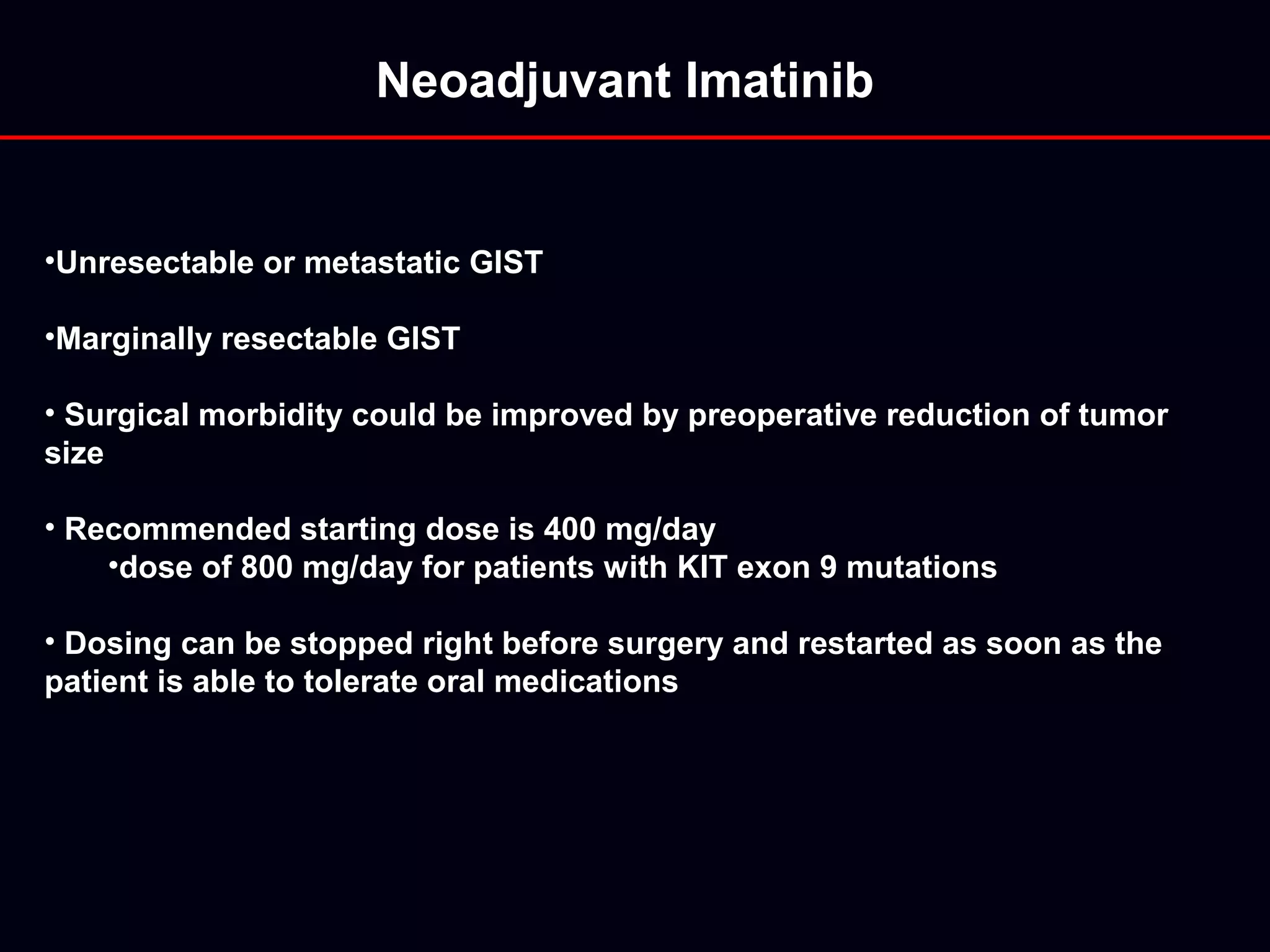 Neoadjuvant Imatinib

•Unresectable or metastatic GIST

•Marginally resectable GIST

• Surgical morbidity could be improved by preoperative reduction of tumor size

• Recommended starting dose is 400 mg/day
•dose of 800 mg/day for patients with KIT exon 9 mutations

• Dosing can be stopped right before surgery and restarted as soon as the patient is able to tolerate oral medications